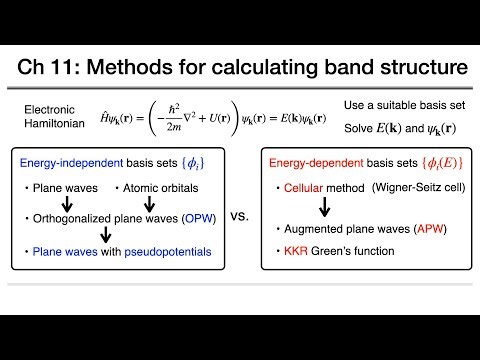 Ch 11: Methods for calculating band structure

Electronic Hamiltonian $\hat{H}\psi_{\mathbf{k}}(\mathbf{r}) = \left(-\frac{\hbar^2}{2m}\nabla^2 + U(\mathbf{r})\right)\psi_{\mathbf{k}}(\mathbf{r}) = E(\mathbf{k})\psi_{\mathbf{k}}(\mathbf{r})$

Use a suitable basis set

Solve $E(\mathbf{k})$ and $\psi_{\mathbf{k}}(\mathbf{r})$

Energy-independent basis sets $\{\phi_i\}$

• Plane waves • Atomic orbitals

• Orthogonalized plane waves (OPW)

• Plane waves with pseudopotentials

vs.

Energy-dependent basis sets $\{\phi_i(E)\}$

• Cellular method (Wigner-Seitz cell)

• Augmented plane waves (APW)

• KKR Green's function